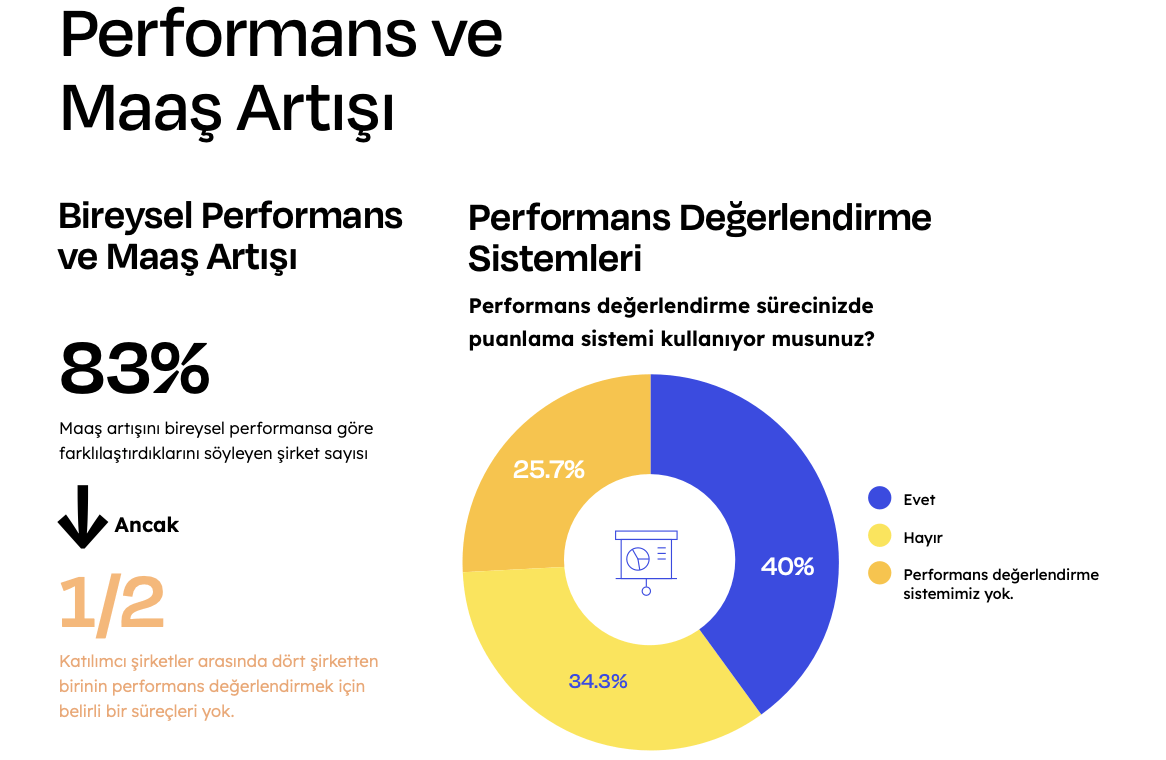 Performans ve Maaş Artışı

Bireysel Performans ve Maaş Artışı

83%

Maaş artışını bireysel performansa göre farklılaştırdıklarını söyleyen şirket sayısı

Ancak

1/2

Katılımcı şirketler arasında dört şirketten birinin performans değerlendirmek için belirli bir süreçleri yok.

Performans Değerlendirme Sistemleri

Performans değerlendirme sürecinizde puanlama sistemi kullanıyor musunuz?

25.7%

40%

34.3%

Evet

Hayır

Performans değerlendirme sistemimiz yok.